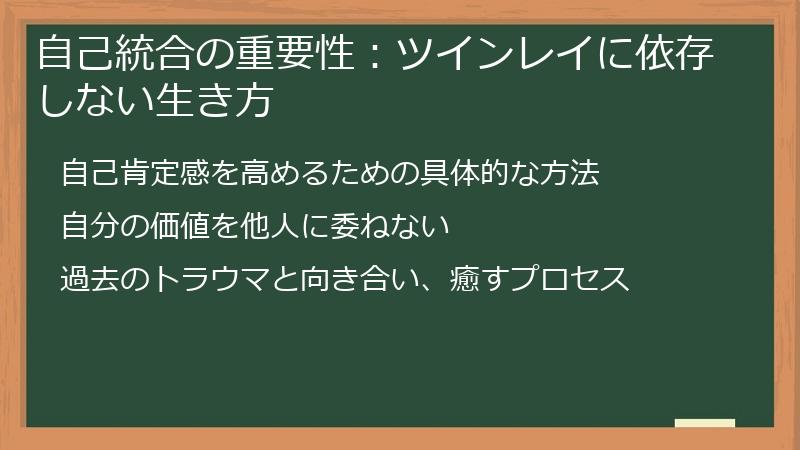 自己統合の重要性：ツインレイに依存しない生き方

自己肯定感を高めるための具体的な方法

自分の価値を他人に委ねない

過去のトラウマと向き合い、癒すプロセス